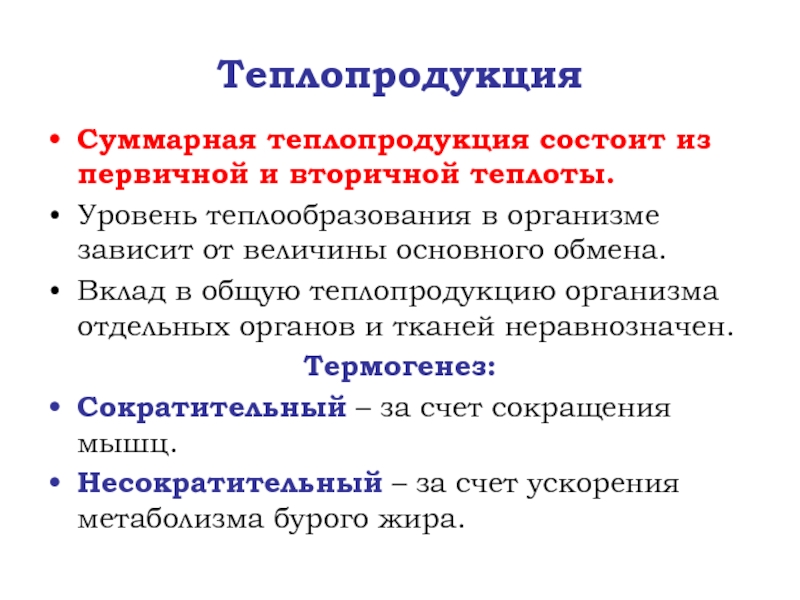 Теплопродукция

• Суммарная теплопродукция состоит из первичной и вторичной теплоты.
• Уровень теплообразования в организме зависит от величины основного обмена.
• Вклад в общую теплопродукцию организма отдельных органов и тканей неравнозначен.

Термогенез:

• Сократительный – за счет сокращения мышц.
• Несократительный – за счет ускорения метаболизма бурого жира.